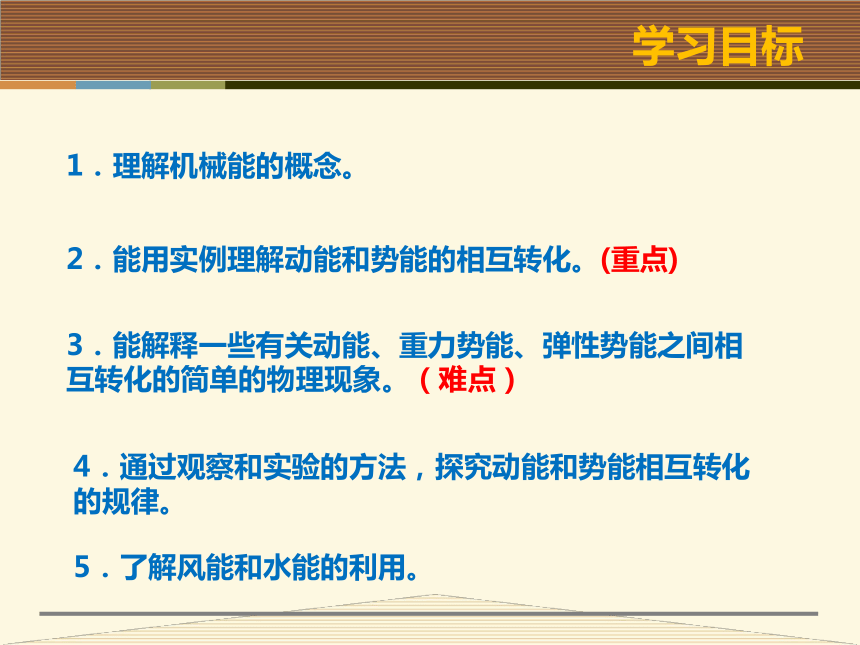 学习目标

1．理解机械能的概念。

2．能用实例理解动能和势能的相互转化。(重点)

3．能解释一些有关动能、重力势能、弹性势能之间相互转化的简单的物理现象。（难点）

4．通过观察和实验的方法，探究动能和势能相互转化的规律。

5．了解风能和水能的利用。